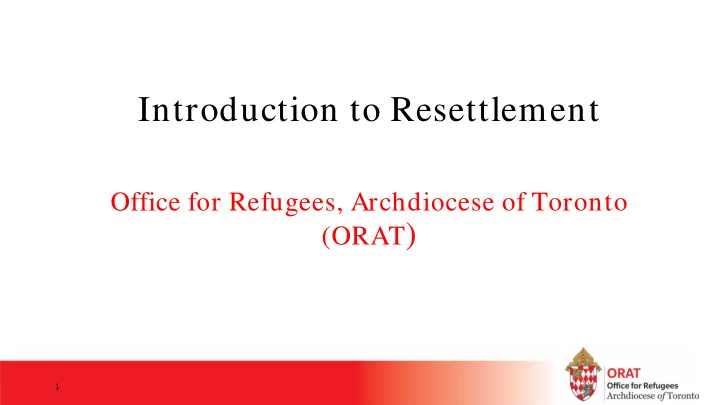 Introduction to Resettlement

Office for Refugees, Archdiocese of Toronto (ORAT)

1

ORAT
Office for Refugees
Archdiocese of Toronto